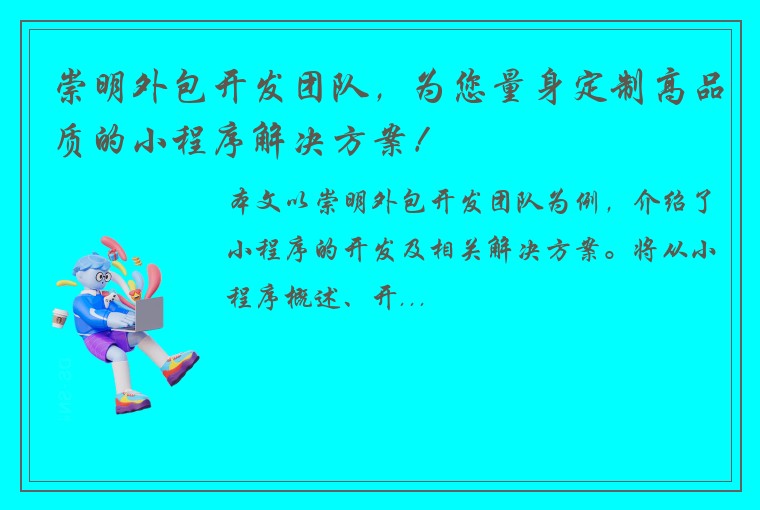 崇明外包开发团队，为您量身定制高品质的小程序解决方案！

本文以崇明外包开发团队为例，介绍了小程序的开发及相关解决方案。将从小程序概述、开...